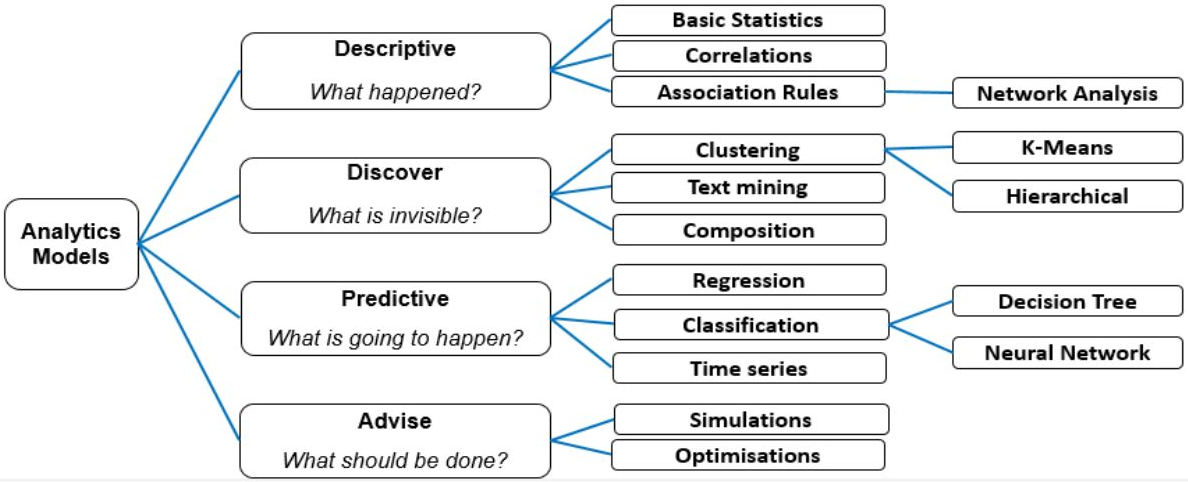 Analytics Models

Descriptive
What happened?

Basic Statistics
Correlations
Association Rules
Network Analysis

Discover
What is invisible?

Clustering
K-Means
Hierarchical
Text mining
Composition

Predictive
What is going to happen?

Regression
Classification
Decision Tree
Neural Network
Time series

Advise
What should be done?

Simulations
Optimisations